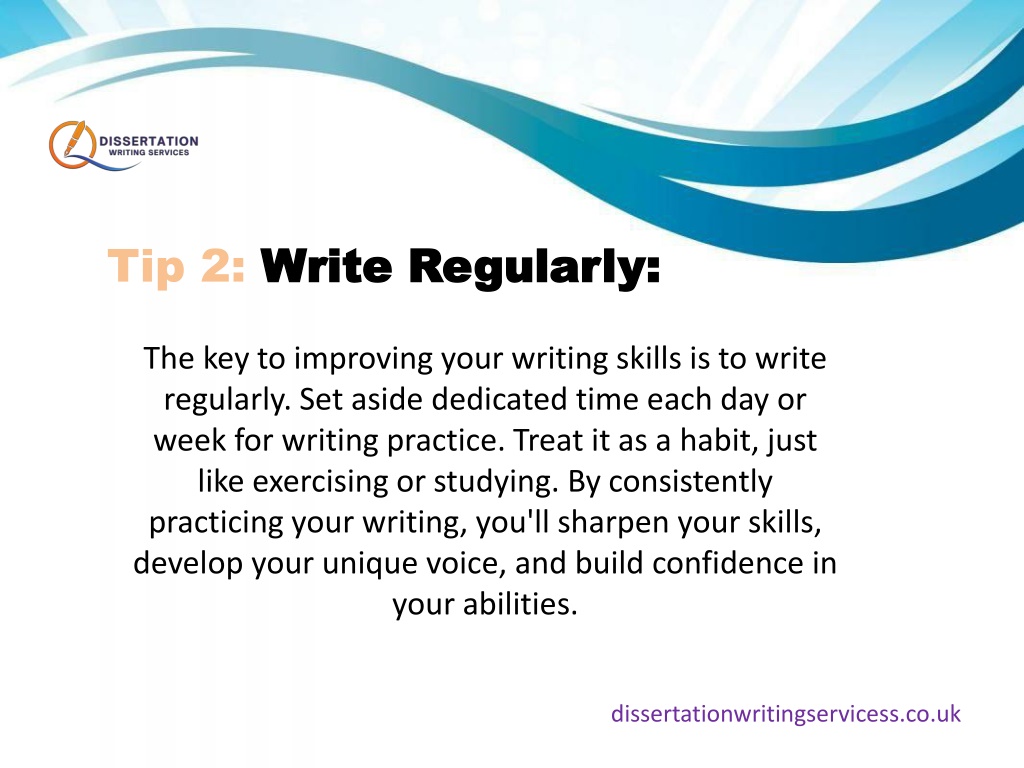 DISSERTATION
WRITING SERVICES

Tip 2: Write Regularly:

The key to improving your writing skills is to write regularly. Set aside dedicated time each day or week for writing practice. Treat it as a habit, just like exercising or studying. By consistently practicing your writing, you'll sharpen your skills, develop your unique voice, and build confidence in your abilities.

dissertationwritingservicess.co.uk